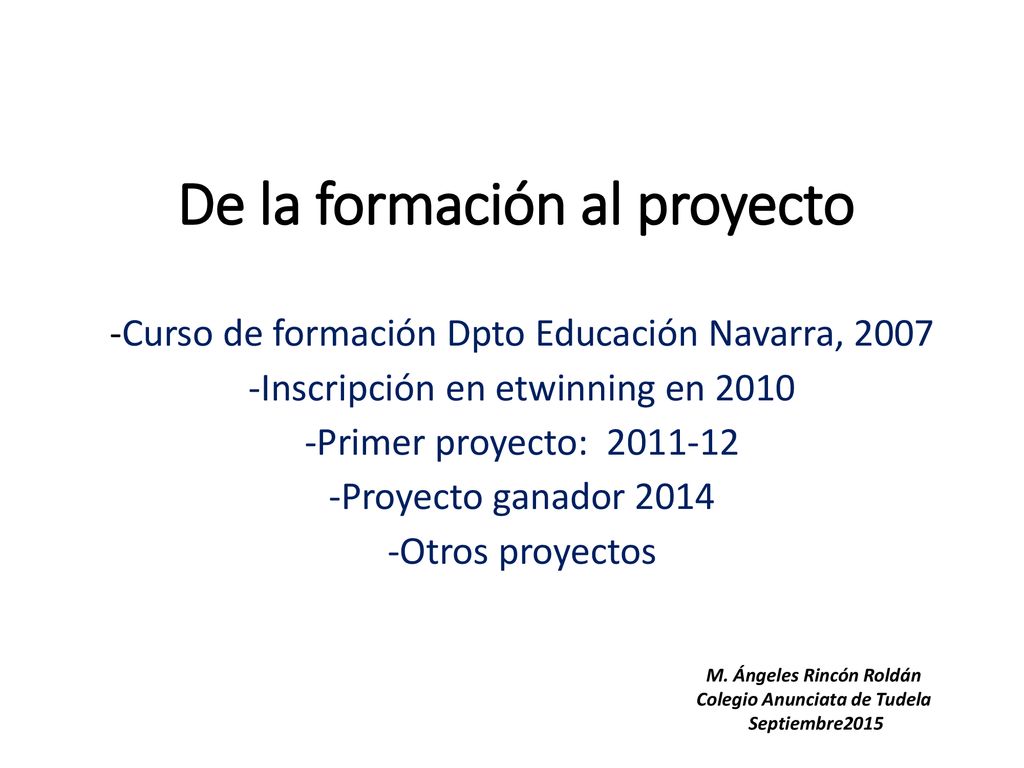 De la formación al proyecto

-Curso de formación Dpto Educación Navarra, 2007
-Inscripción en etwinning en 2010
-Primer proyecto: 2011-12
-Proyecto ganador 2014
-Otros proyectos

M. Ángeles Rincón Roldán
Colegio Anunciata de Tudela
Septiembre2015